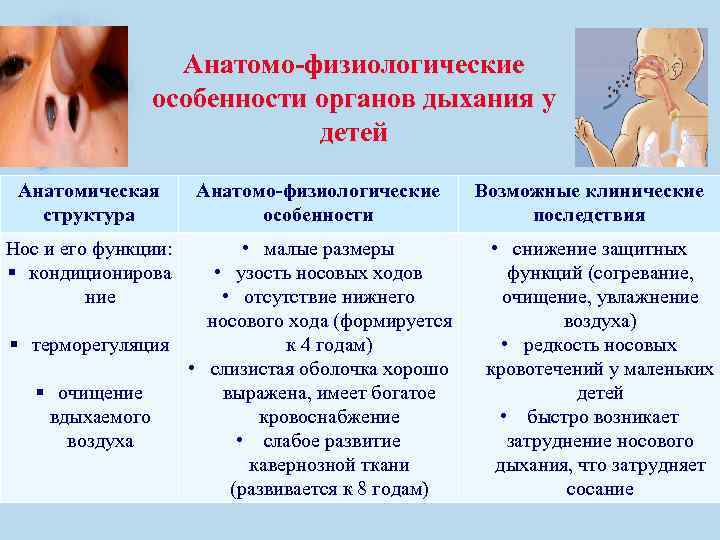 Анатомо-физиологические особенности органов дыхания у детей

| Анатомическая структура | Анатомо-физиологические особенности | Возможные клинические последствия |
|---|---|---|
| Нос и его функции: ▪ кондиционирование ▪ терморегуляция ▪ очищение вдыхаемого воздуха | • малые размеры • узость носовых ходов • отсутствие нижнего носового хода (формируется к 4 годам) • слизистая оболочка хорошо выражена, имеет богатое кровоснабжение • слабое развитие кавернозной ткани (развивается к 8 годам) | • снижение защитных функций (согревание, очищение, увлажнение воздуха) • редкость носовых кровотечений у маленьких детей • быстро возникает затруднение носового дыхания, что затрудняет сосание |